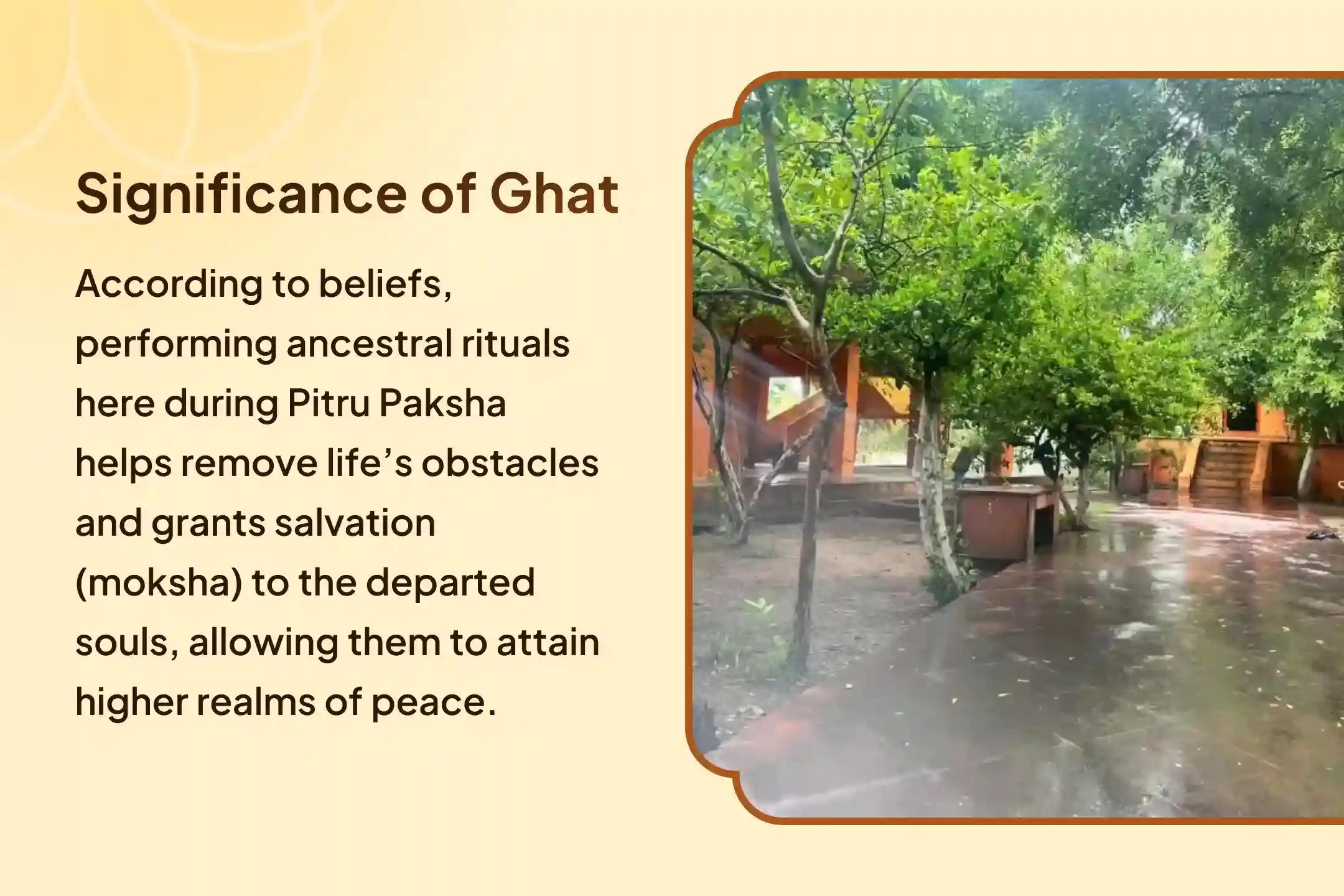 Significance of Ghat

According to beliefs, performing ancestral rituals here during Pitru Paksha helps remove life’s obstacles and grants salvation (moksha) to the departed souls, allowing them to attain higher realms of peace.